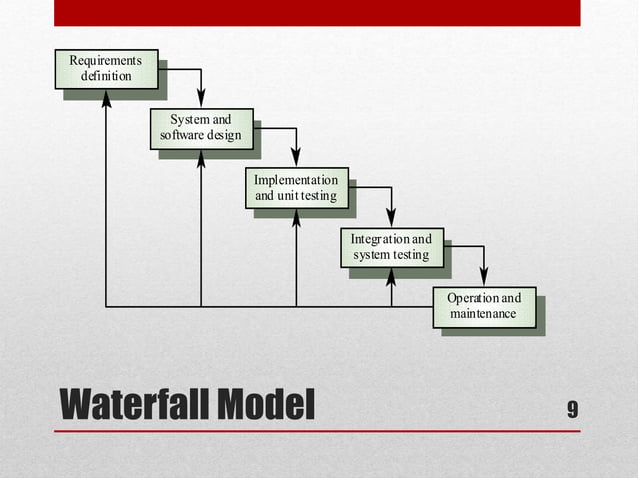 Requirements definition

System and software design

Implementation and unit testing

Integration and system testing

Operation and maintenance

Waterfall Model

9